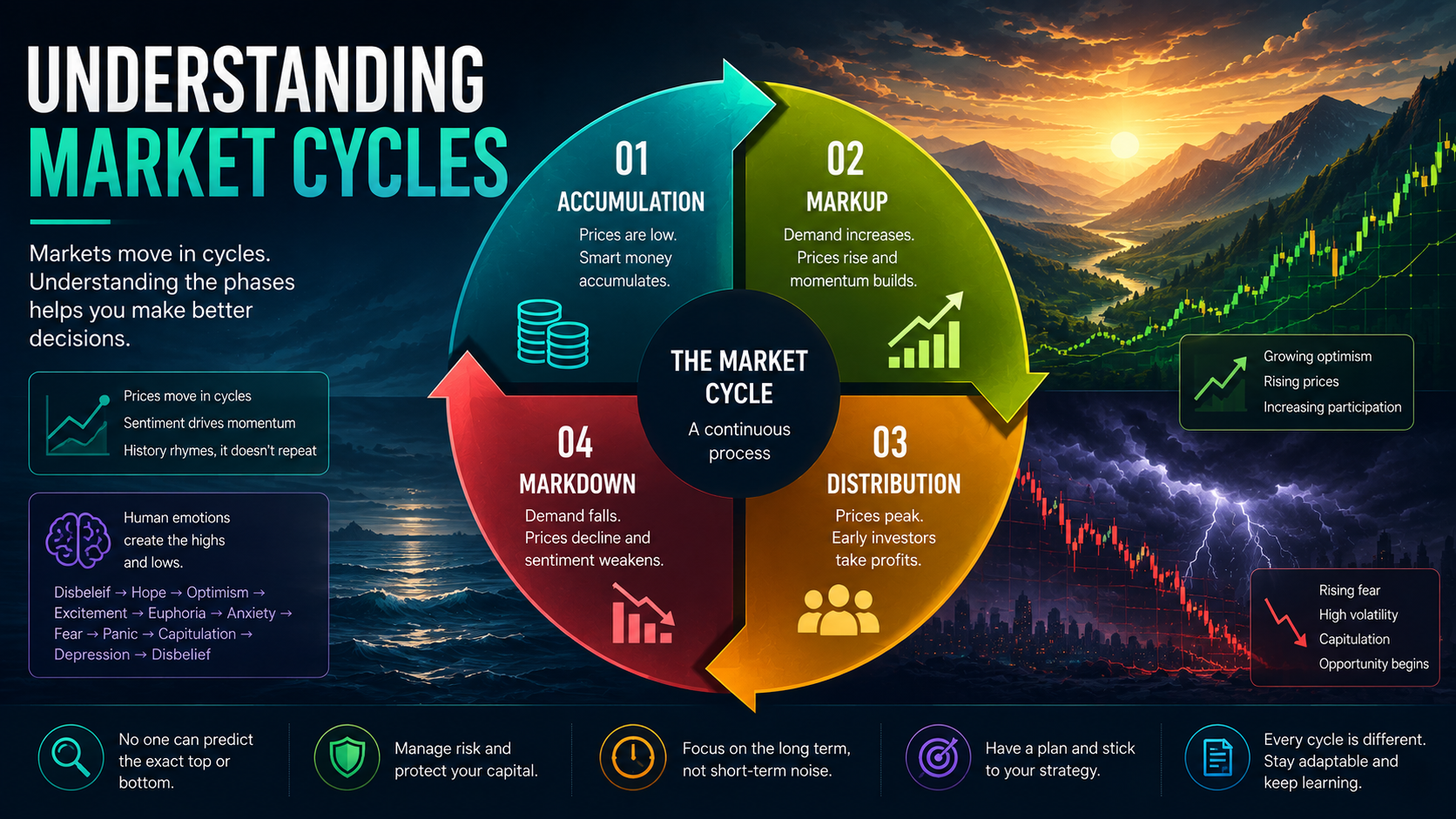 UNDERSTANDING
MARKET CYCLES

Markets move in cycles. Understanding the phases helps you make better decisions.

Prices move in cycles
Sentiment drives momentum
History rhymes, it doesn't repeat

Human emotions create the highs and lows.

Disbeleif → Hope → Optimism → Excitement → Euphoria → Anxiety → Fear → Panic → Capitulation → Depression → Disbelief

01
ACCUMULATION
Prices are low. Smart money accumulates.

02
MARKUP
Demand increases. Prices rise and momentum builds.

THE MARKET CYCLE
A continuous process

04
MARKDOWN
Demand falls. Prices decline and sentiment weakens.

03
DISTRIBUTION
Prices peak. Early investors take profits.

Growing optimism
Rising prices
Increasing participation

Rising fear
High volatility
Capitulation
Opportunity begins

No one can predict the exact top or bottom.

Manage risk and protect your capital.

Focus on the long term, not short-term noise.

Have a plan and stick to your strategy.

Every cycle is different. Stay adaptable and keep learning.